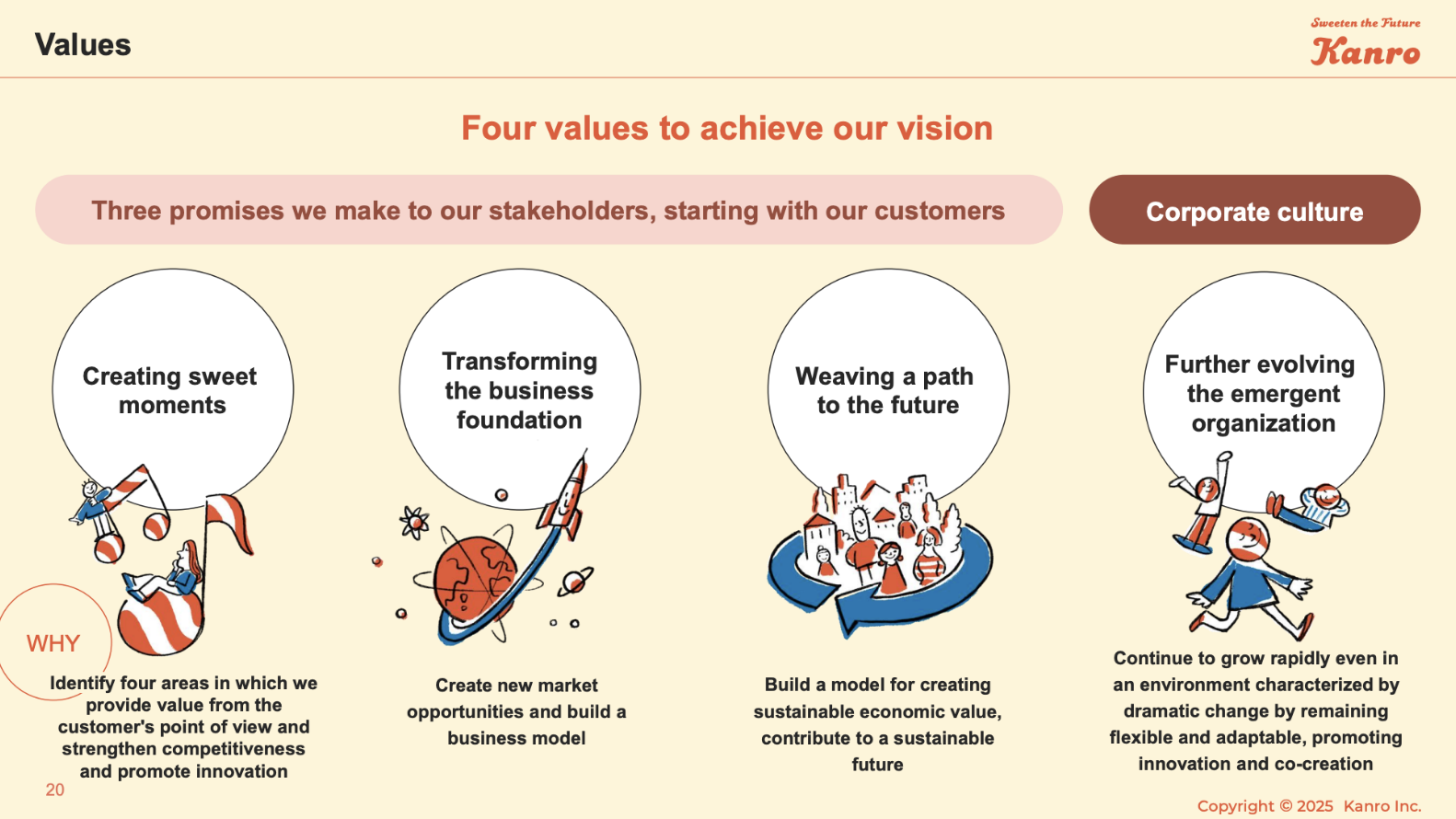 Values

Sweeten the Future
Kanro

Four values to achieve our vision

Three promises we make to our stakeholders, starting with our customers

Corporate culture

Creating sweet moments

Transforming the business foundation

Weaving a path to the future

Further evolving the emergent organization

WHY

Identify four areas in which we provide value from the customer's point of view and strengthen competitiveness and promote innovation

Create new market opportunities and build a business model

Build a model for creating sustainable economic value, contribute to a sustainable future

Continue to grow rapidly even in an environment characterized by dramatic change by remaining flexible and adaptable, promoting innovation and co-creation

20

Copyright © 2025 Kanro Inc.